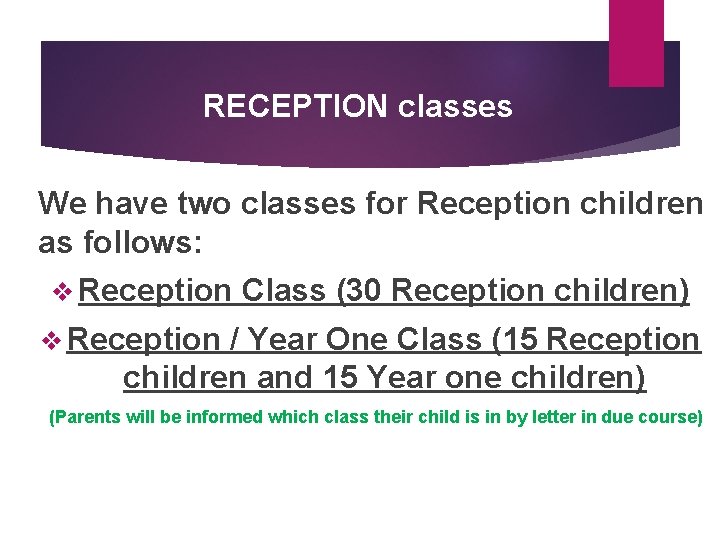 RECEPTION classes

We have two classes for Reception children as follows:

❖ Reception Class (30 Reception children)

❖ Reception / Year One Class (15 Reception children and 15 Year one children)

(Parents will be informed which class their child is in by letter in due course)